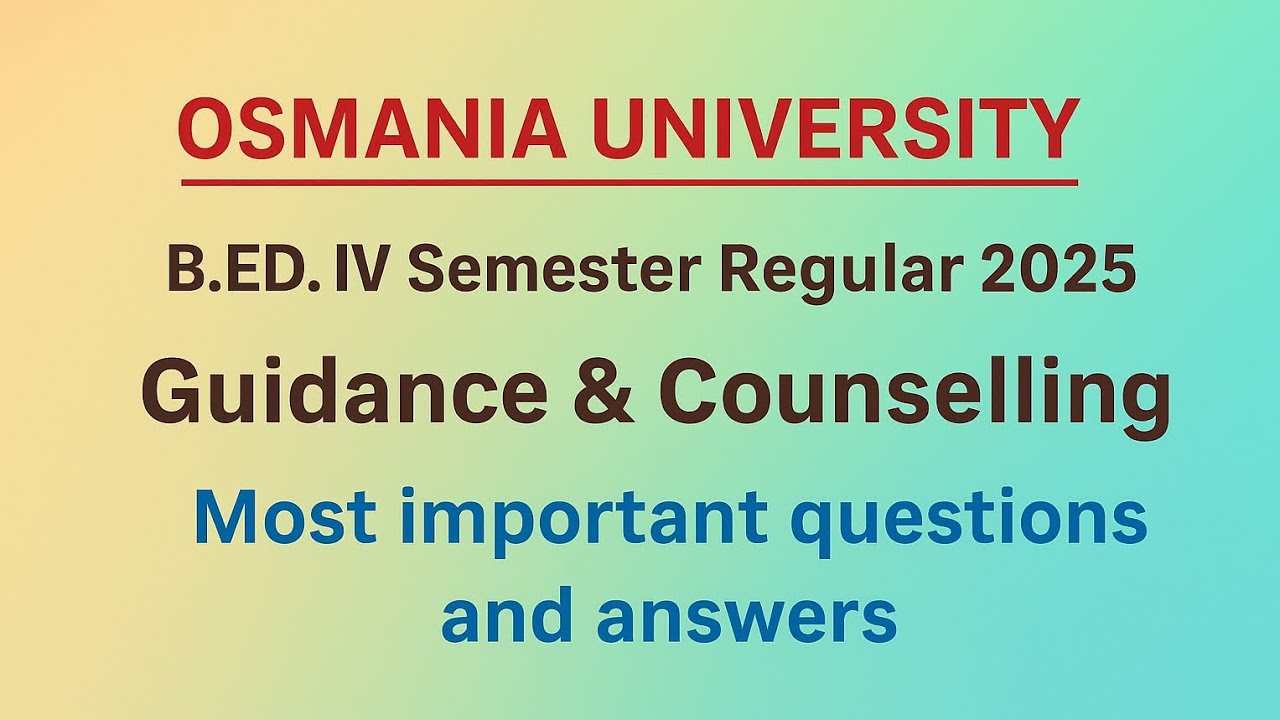 OSMANIA UNIVERSITY

B.ED. IV Semester Regular 2025

Guidance & Counselling

Most important questions and answers